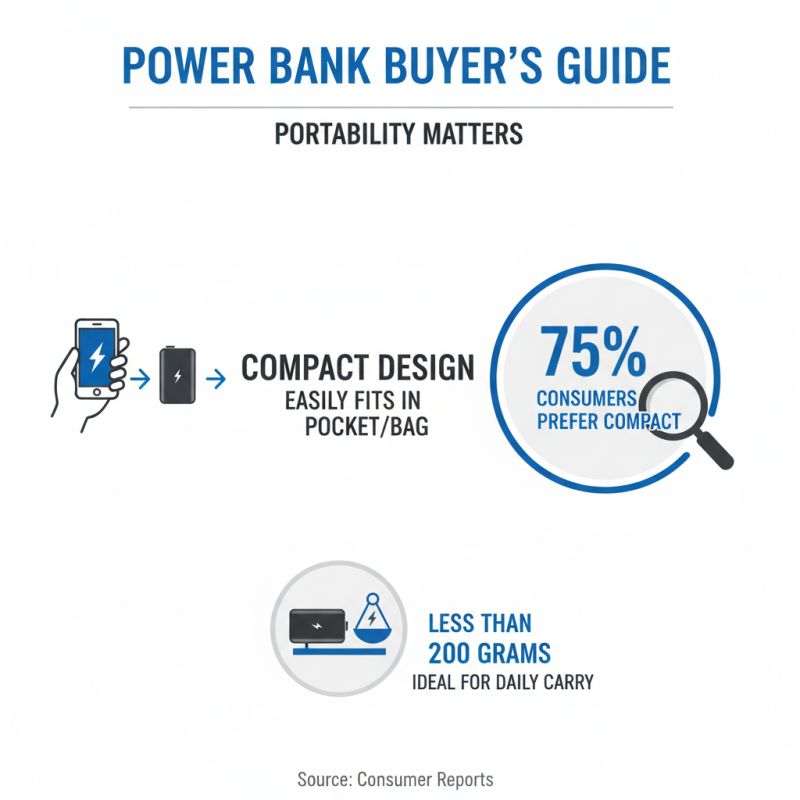 POWER BANK BUYER'S GUIDE

PORTABILITY MATTERS

COMPACT DESIGN
EASILY FITS IN POCKET/BAG

75%
CONSUMERS PREFER COMPACT

LESS THAN 200 GRAMS
IDEAL FOR DAILY CARRY

Source: Consumer Reports